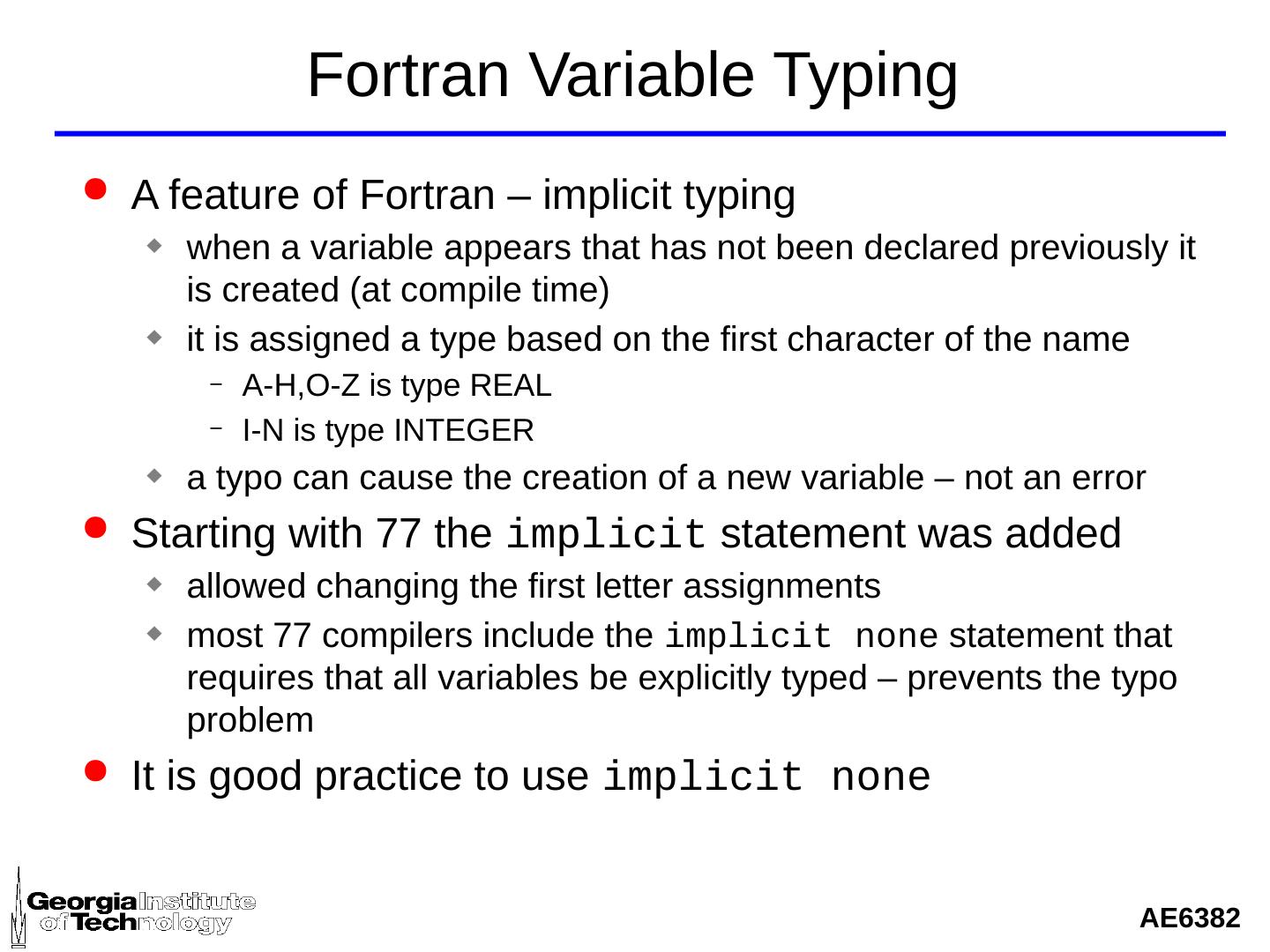 Fortran Variable Typing

- A feature of Fortran – implicit typing
  - when a variable appears that has not been declared previously it is created (at compile time)
  - it is assigned a type based on the first character of the name
    - A-H,O-Z is type REAL
    - I-N is type INTEGER
  - a typo can cause the creation of a new variable – not an error
- Starting with 77 the implicit statement was added
  - allowed changing the first letter assignments
  - most 77 compilers include the implicit none statement that requires that all variables be explicitly typed – prevents the typo problem
- It is good practice to use implicit none

Georgia Institute of Technology

AE6382